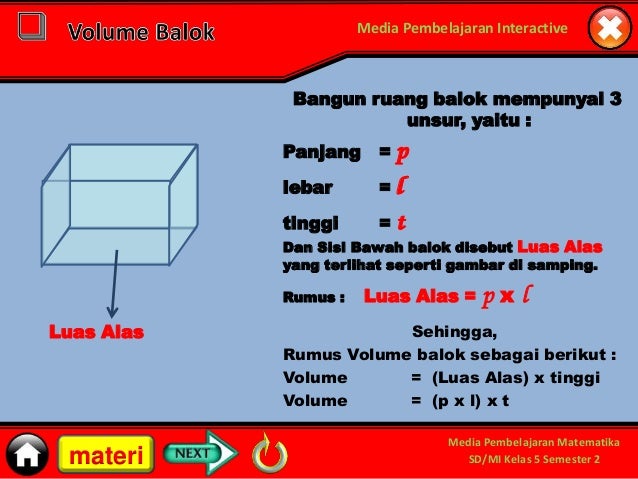 Volume Balok

Media Pembelajaran Interactive

Bangun ruang balok mempunyai 3 unsur, yaitu :

Panjang = $p$

lebar = $l$

tinggi = $t$

Dan Sisi Bawah balok disebut Luas Alas yang terlihat seperti gambar di samping.

Rumus : Luas Alas = $p$ x $l$

Luas Alas

Sehingga,

Rumus Volume balok sebagai berikut :

Volume = (Luas Alas) x tinggi

Volume = (p x l) x t

materi

NEXT

Media Pembelajaran Matematika
SD/MI Kelas 5 Semester 2